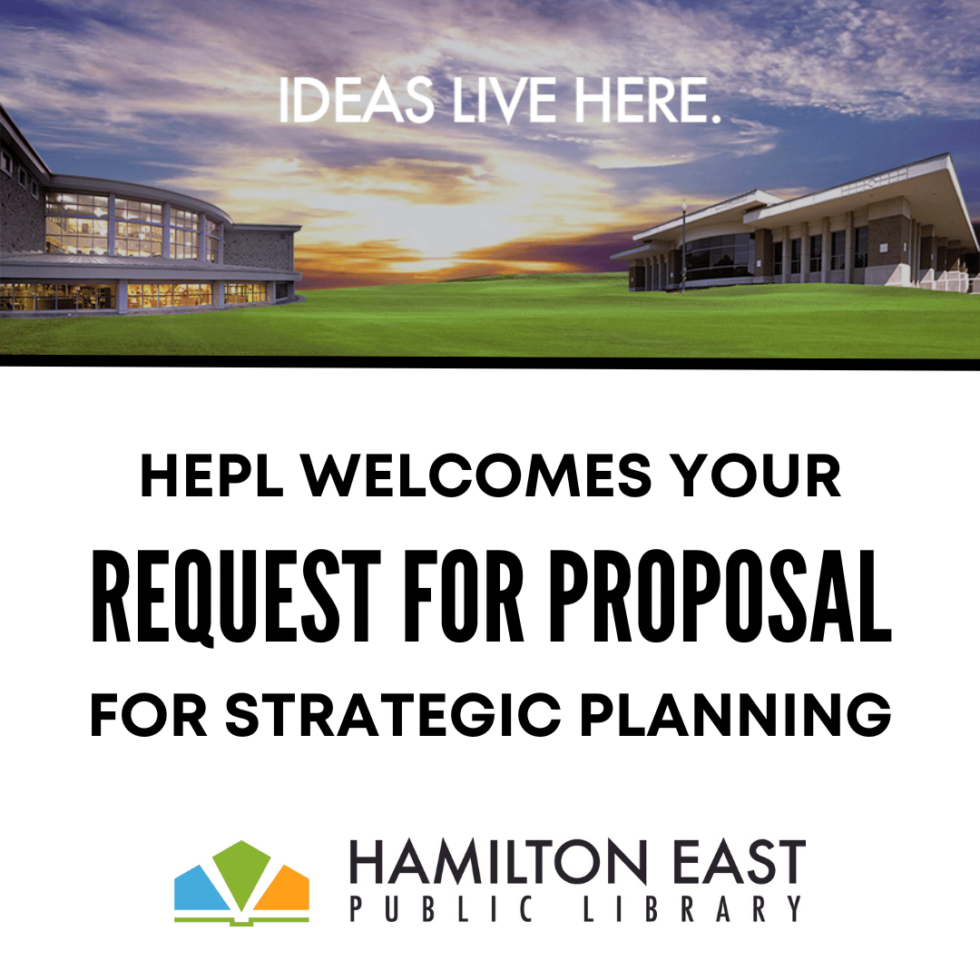 IDEAS LIVE HERE.

HEPL WELCOMES YOUR

REQUEST FOR PROPOSAL

FOR STRATEGIC PLANNING

HAMILTON EAST
PUBLIC LIBRARY